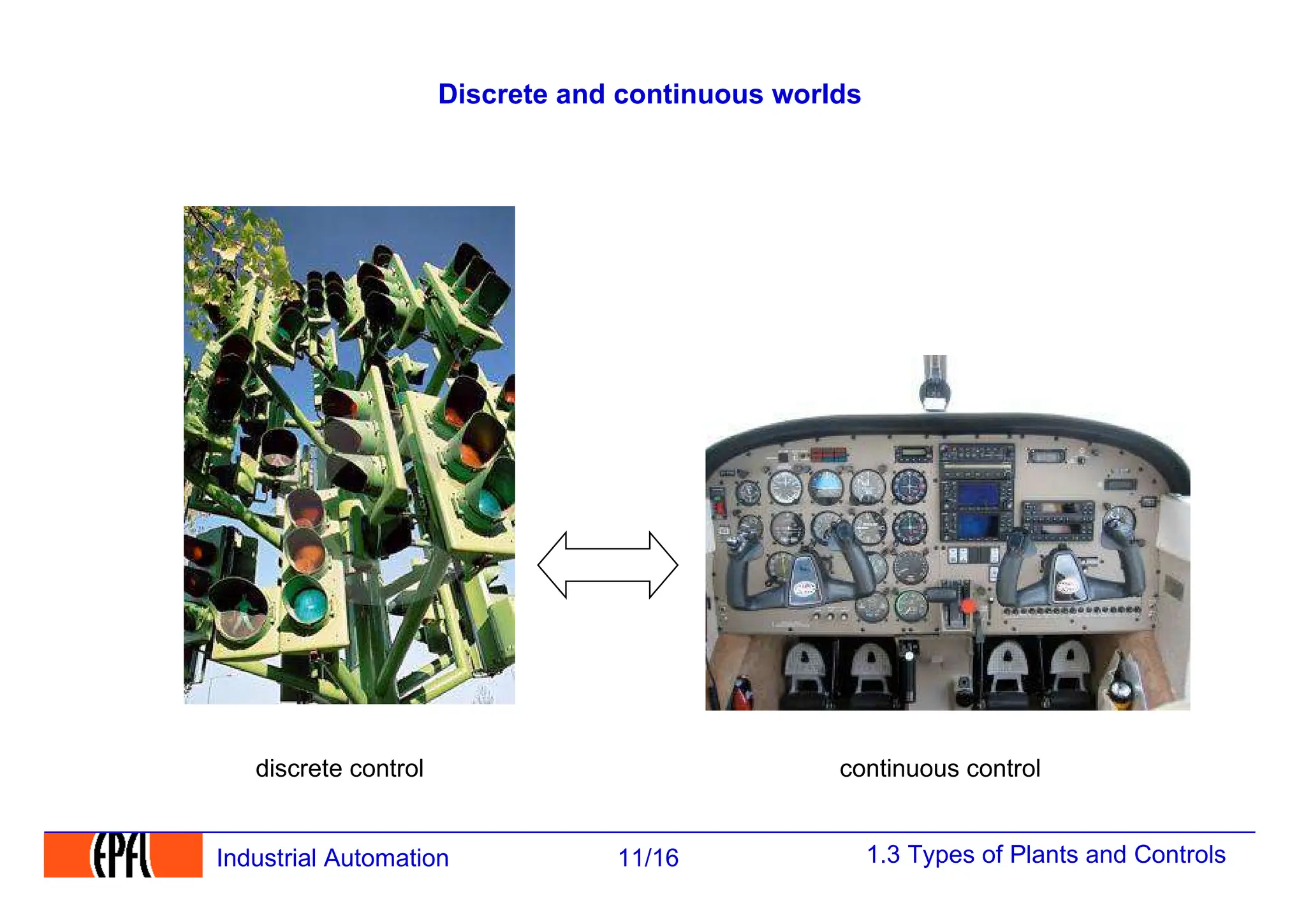 Discrete and continuous worlds

discrete control

continuous control

EPFL

Industrial Automation

11/16

1.3 Types of Plants and Controls